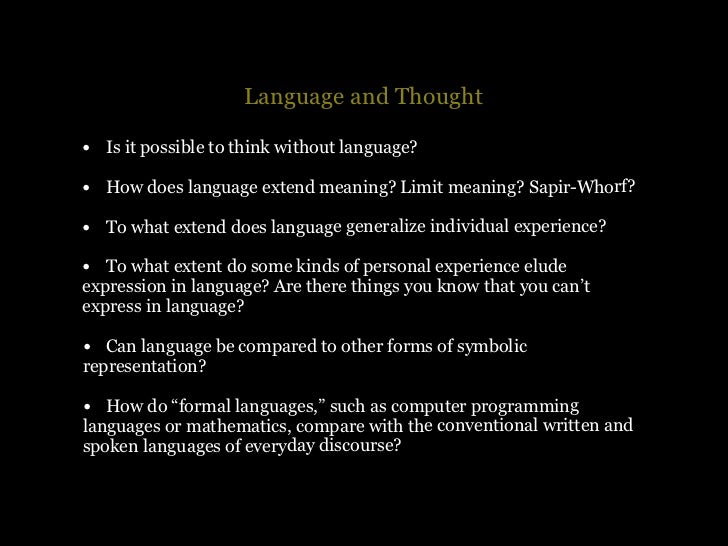 Language and Thought

• Is it possible to think without language?

• How does language extend meaning? Limit meaning? Sapir-Whorf?

• To what extend does language generalize individual experience?

• To what extent do some kinds of personal experience elude expression in language? Are there things you know that you can't express in language?

• Can language be compared to other forms of symbolic representation?

• How do "formal languages," such as computer programming languages or mathematics, compare with the conventional written and spoken languages of everyday discourse?